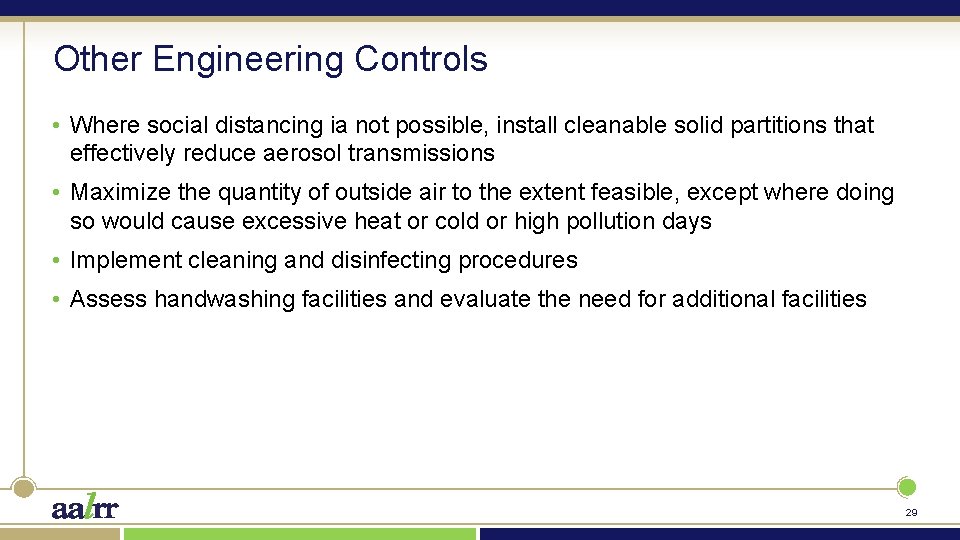 Other Engineering Controls

• Where social distancing ia not possible, install cleanable solid partitions that effectively reduce aerosol transmissions

• Maximize the quantity of outside air to the extent feasible, except where doing so would cause excessive heat or cold or high pollution days

• Implement cleaning and disinfecting procedures

• Assess handwashing facilities and evaluate the need for additional facilities

aalrr

29